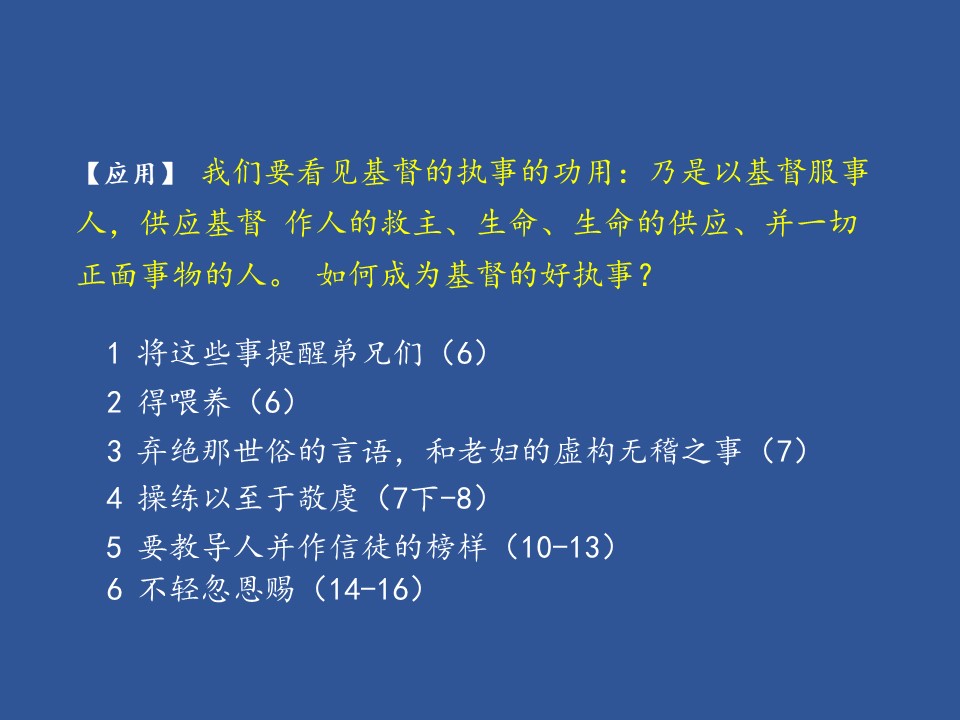 【应用】 我们要看见基督的执事的功用：乃是以基督服事人，供应基督 作人的救主、生命、生命的供应、并一切正面事物的人。 如何成为基督的好执事？

1 将这些事提醒弟兄们（6）
2 得喂养（6）
3 弃绝那世俗的言语，和老妇的虚构无稽之事（7）
4 操练以至于敬虔（7下-8）
5 要教导人并作信徒的榜样（10-13）
6 不轻忽恩赐（14-16）